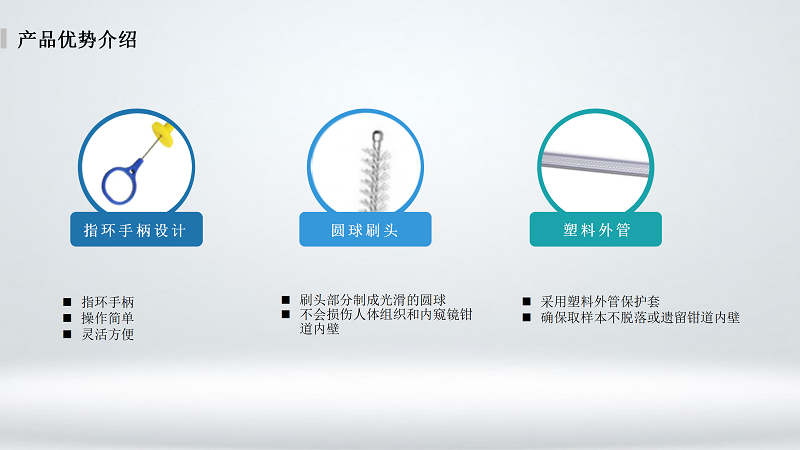 产品优势介绍

指环手柄设计

■ 指环手柄
■ 操作简单
■ 灵活方便

圆球刷头

■ 刷头部分制成光滑的圆球
■ 不会损伤人体组织和内窥镜钳道内壁

塑料外管

■ 采用塑料外管保护套
■ 确保取样本不脱落或遗留钳道内壁